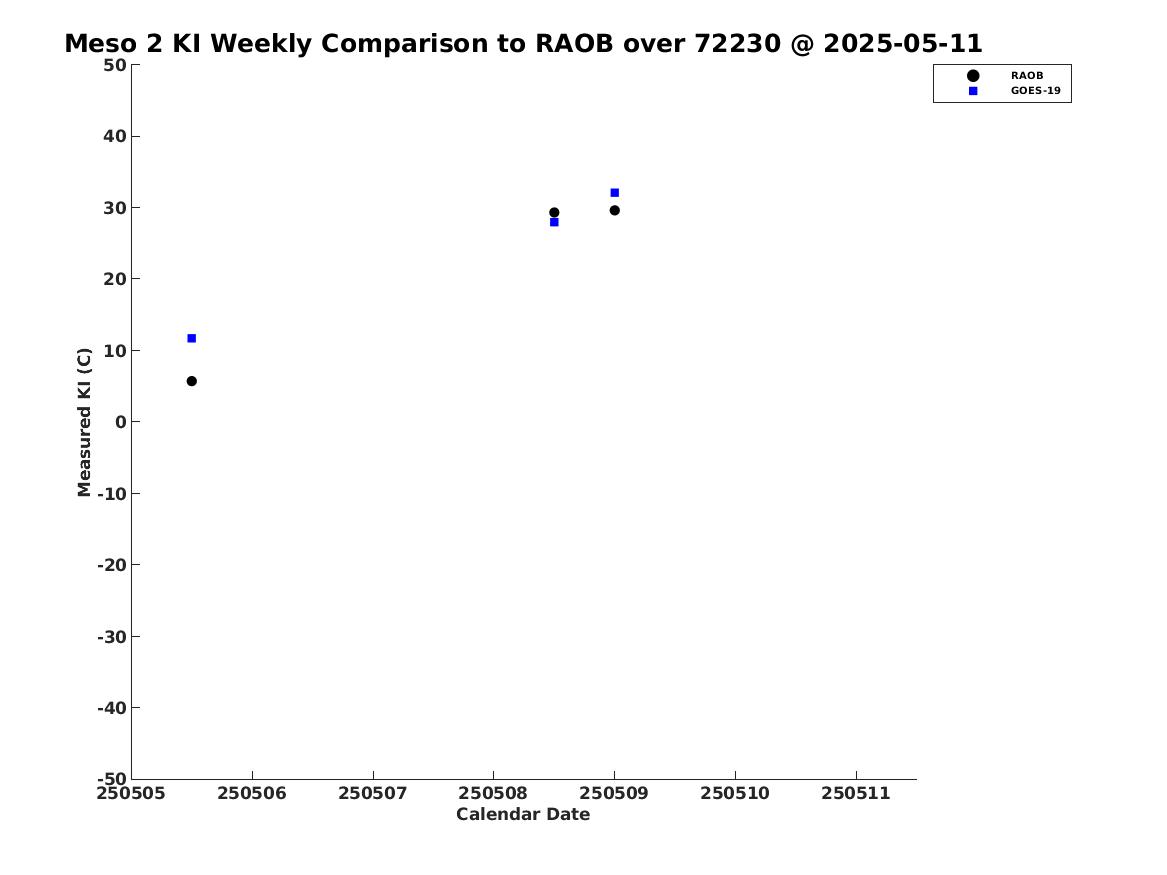 Meso 2 KI Weekly Comparison to RAOB over 72230 @ 2025-05-11

RAOB
GOES-19

Measured KI (C)

50
40
30
20
10
0
-10
-20
-30
-40
-50

250505 250506 250507 250508 250509 250510 250511

Calendar Date